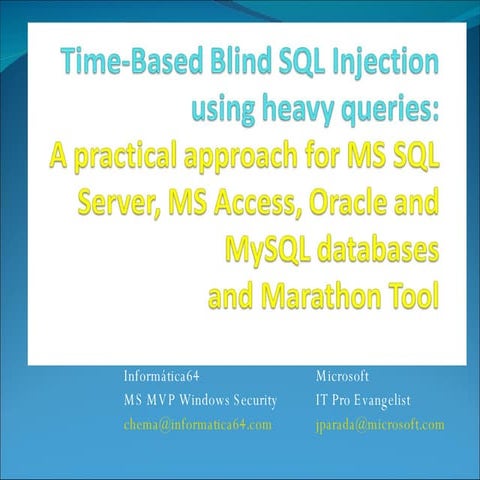 Time-Based Blind SQL Injection using heavy queries:
A practical approach for MS SQL Server, MS Access, Oracle and MySQL databases and Marathon Tool

Informática64
MS MVP Windows Security
chema@informatica64.com

Microsoft
IT Pro Evangelist
jparada@microsoft.com